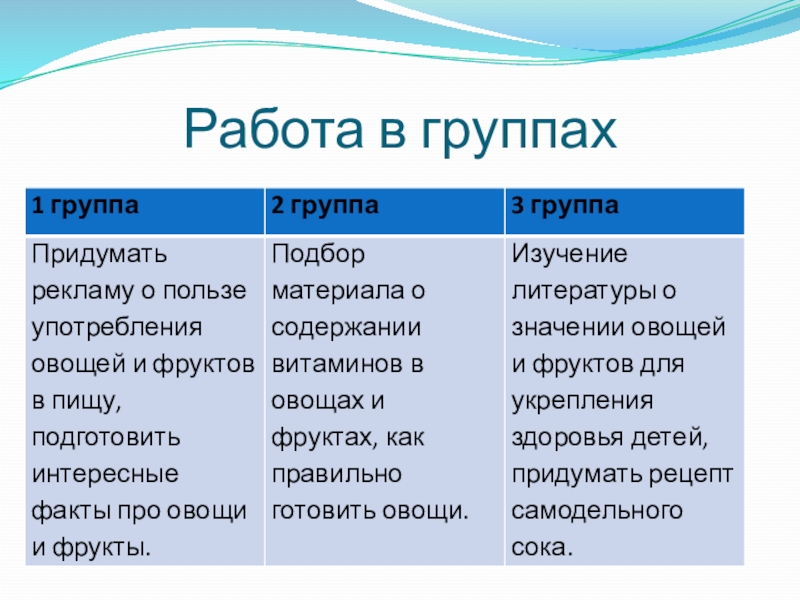 Работа в группах

| 1 группа | 2 группа | 3 группа |
|---|---|---|
| Придумать рекламу о пользе употребления овощей и фруктов в пищу, подготовить интересные факты про овощи и фрукты. | Подбор материала о содержании витаминов в овощах и фруктах, как правильно готовить овощи. | Изучение литературы о значении овощей и фруктов для укрепления здоровья детей, придумать рецепт самодельного сока. |